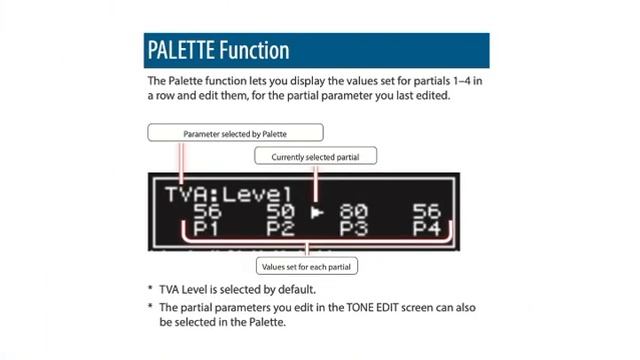 PALETTE Function

The Palette function lets you display the values set for partials 1–4 in a row and edit them, for the partial parameter you last edited.

Parameter selected by Palette

Currently selected partial

TVA:Level
56 50 ▶ 80 56
P1 P2 P3 P4

Values set for each partial

* TVA Level is selected by default.
* The partial parameters you edit in the TONE EDIT screen can also be selected in the Palette.